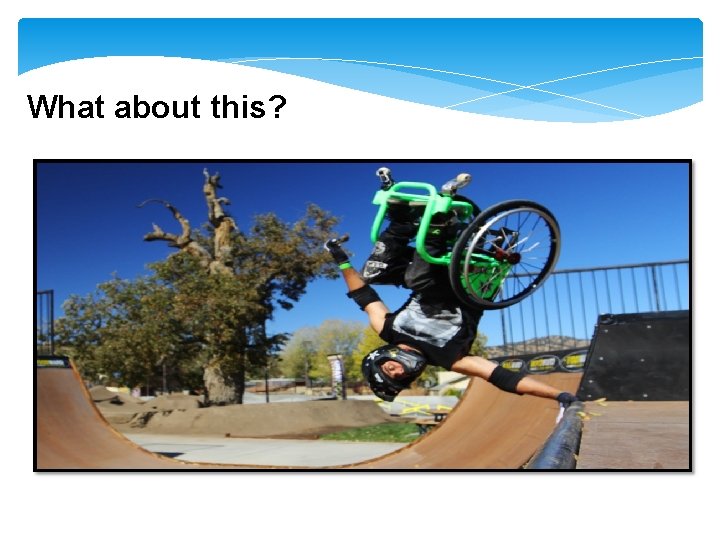 What about this?